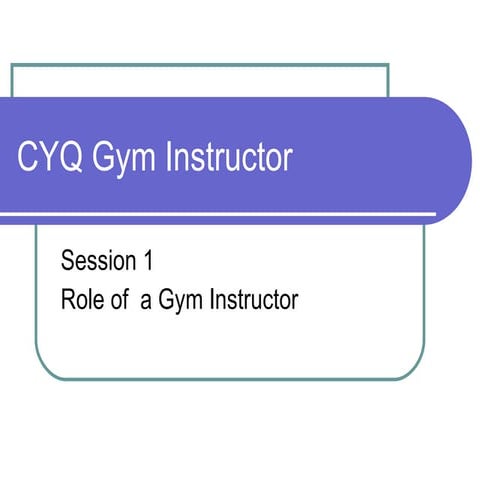 CYQ Gym Instructor

Session 1
Role of  a Gym Instructor